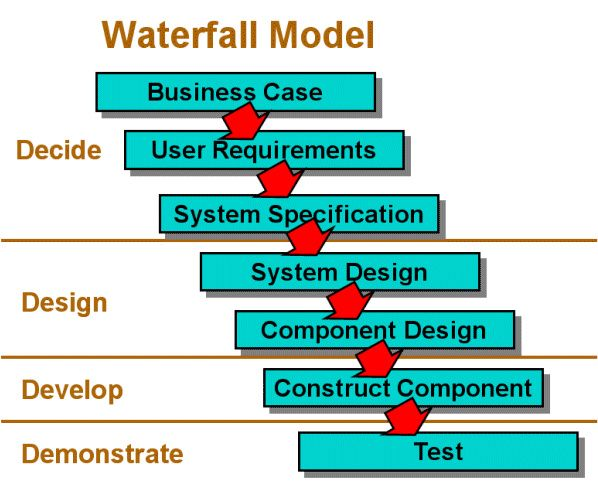 Waterfall Model

Business Case

Decide

User Requirements

System Specification

System Design

Design

Component Design

Develop

Construct Component

Demonstrate

Test